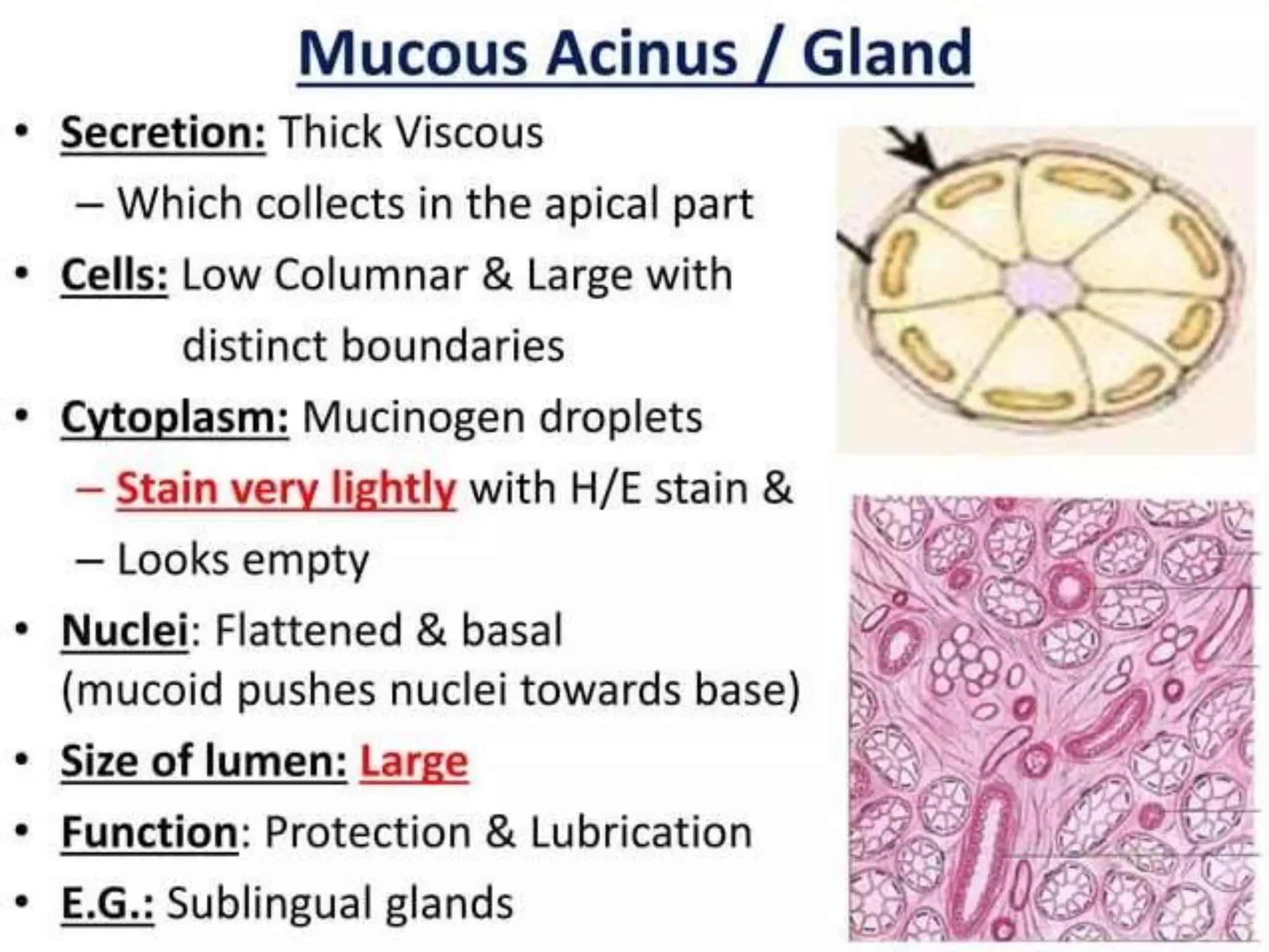 Mucous Acinus / Gland

• Secretion: Thick Viscous
– Which collects in the apical part
• Cells: Low Columnar & Large with distinct boundaries
• Cytoplasm: Mucinogen droplets
– Stain very lightly with H/E stain &
– Looks empty
• Nuclei: Flattened & basal (mucoid pushes nuclei towards base)
• Size of lumen: Large
• Function: Protection & Lubrication
• E.G.: Sublingual glands